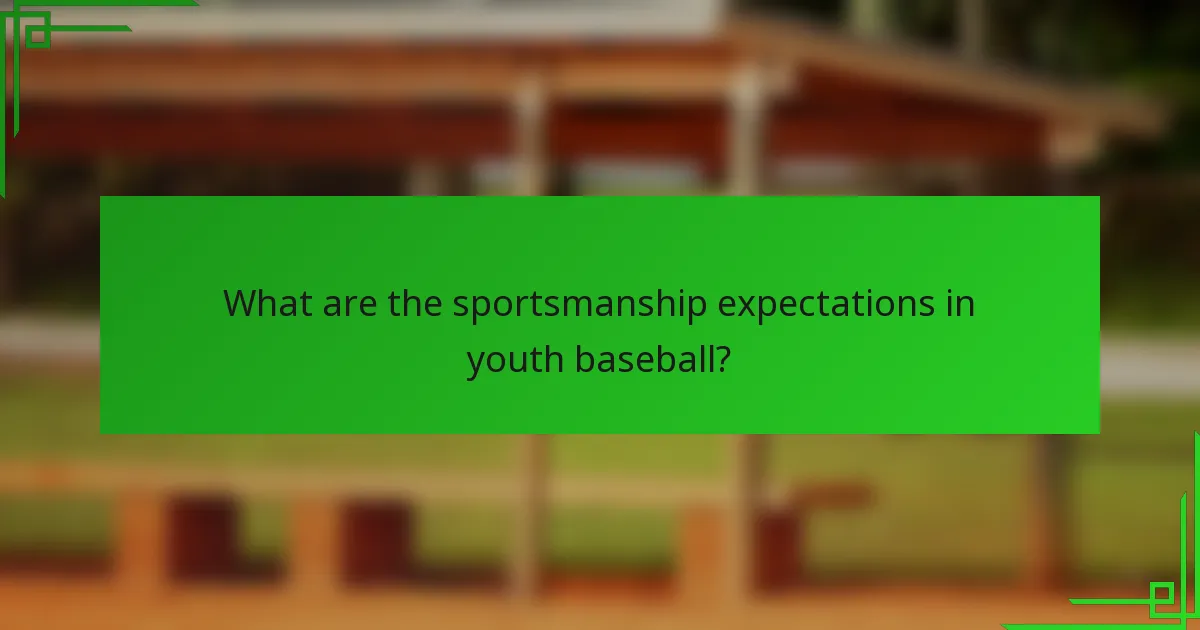 What are the sportsmanship expectations in youth baseball?